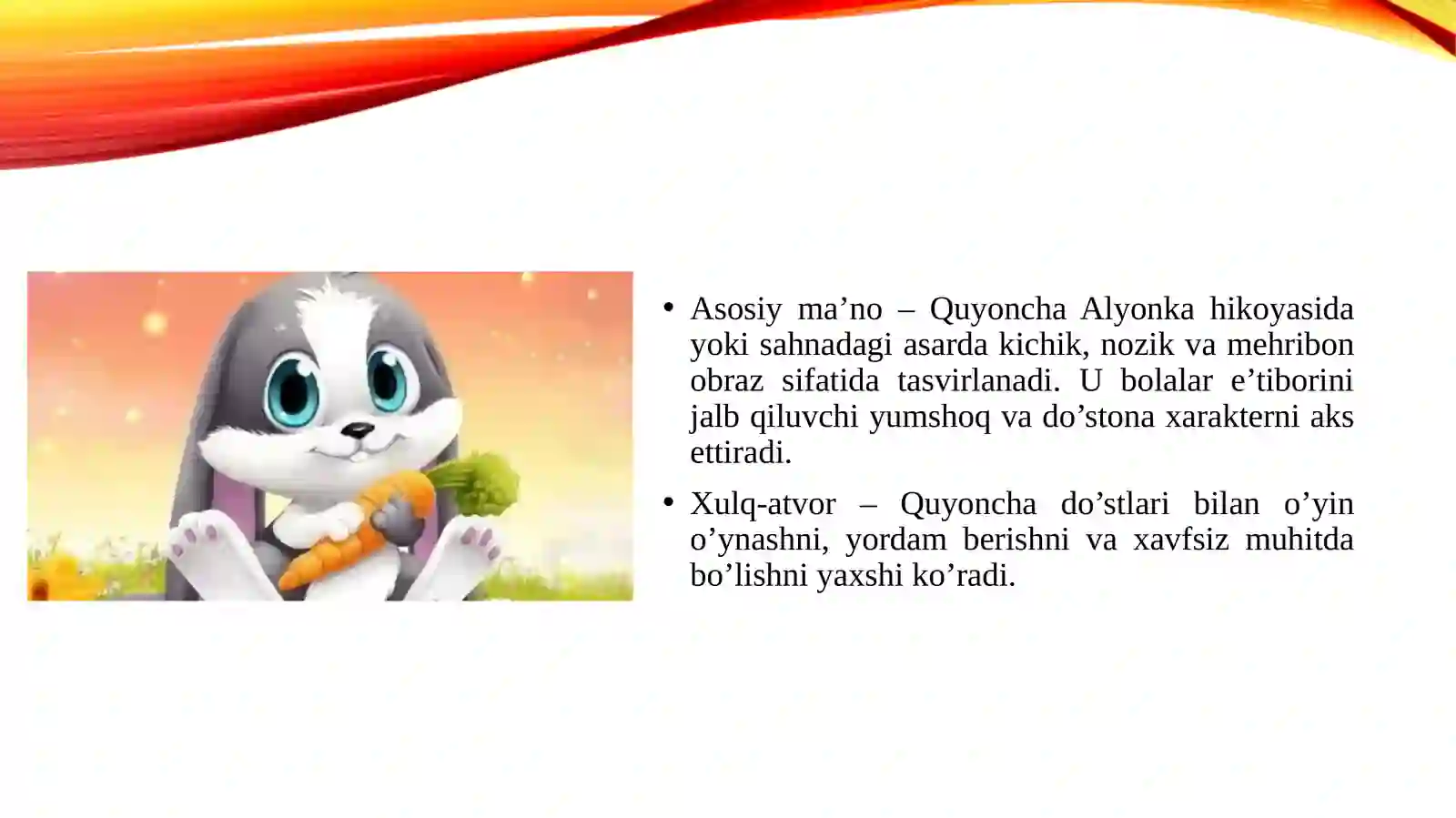 • Asosiy ma’no – Quyoncha Alyonka hikoyasida yoki sahnadagi asarda kichik, nozik va mehribon obraz sifatida tasvirlanadi. U bolalar e’tiborini jalb qiluvchi yumshoq va do’stona xarakterni aks ettiradi.

• Xulq-atvor – Quyoncha do’stlari bilan o’yin o’ynashni, yordam berishni va xavfsiz muhitda bo’lishni yaxshi ko’radi.